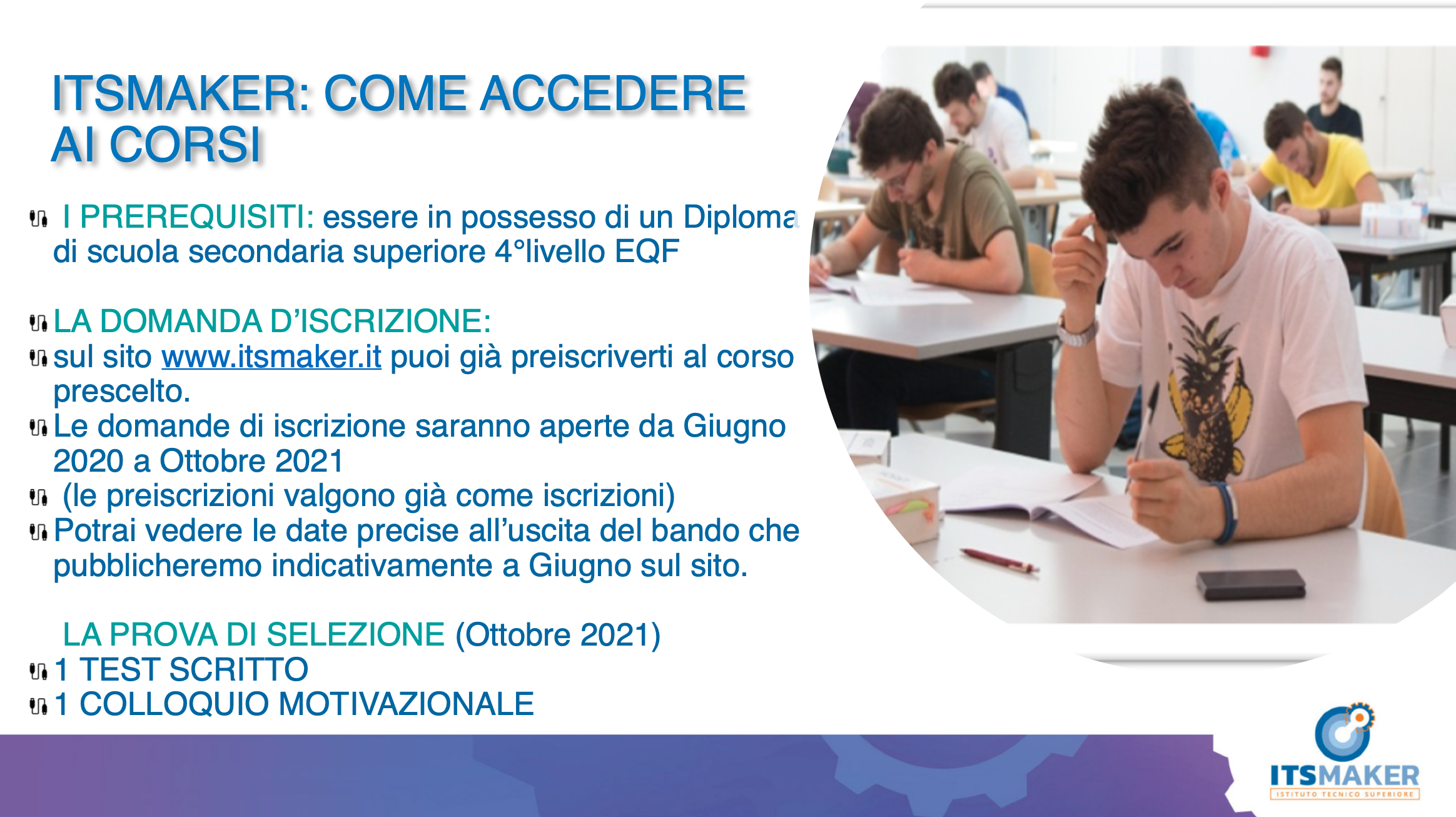 ITSMAKER: COME ACCEDERE AI CORSI

I PREREQUISITI: essere in possesso di un Diploma di scuola secondaria superiore 4°livello EQF

LA DOMANDA D'ISCRIZIONE:
sul sito www.itsmaker.it puoi già preiscriverti al corso prescelto.
Le domande di iscrizione saranno aperte da Giugno 2020 a Ottobre 2021
(le preiscrizioni valgono già come iscrizioni)
Potrai vedere le date precise all'uscita del bando che pubblicheremo indicativamente a Giugno sul sito.

LA PROVA DI SELEZIONE (Ottobre 2021)
1 TEST SCRITTO
1 COLLOQUIO MOTIVAZIONALE

ITSMAKER
ISTITUTO TECNICO SUPERIORE